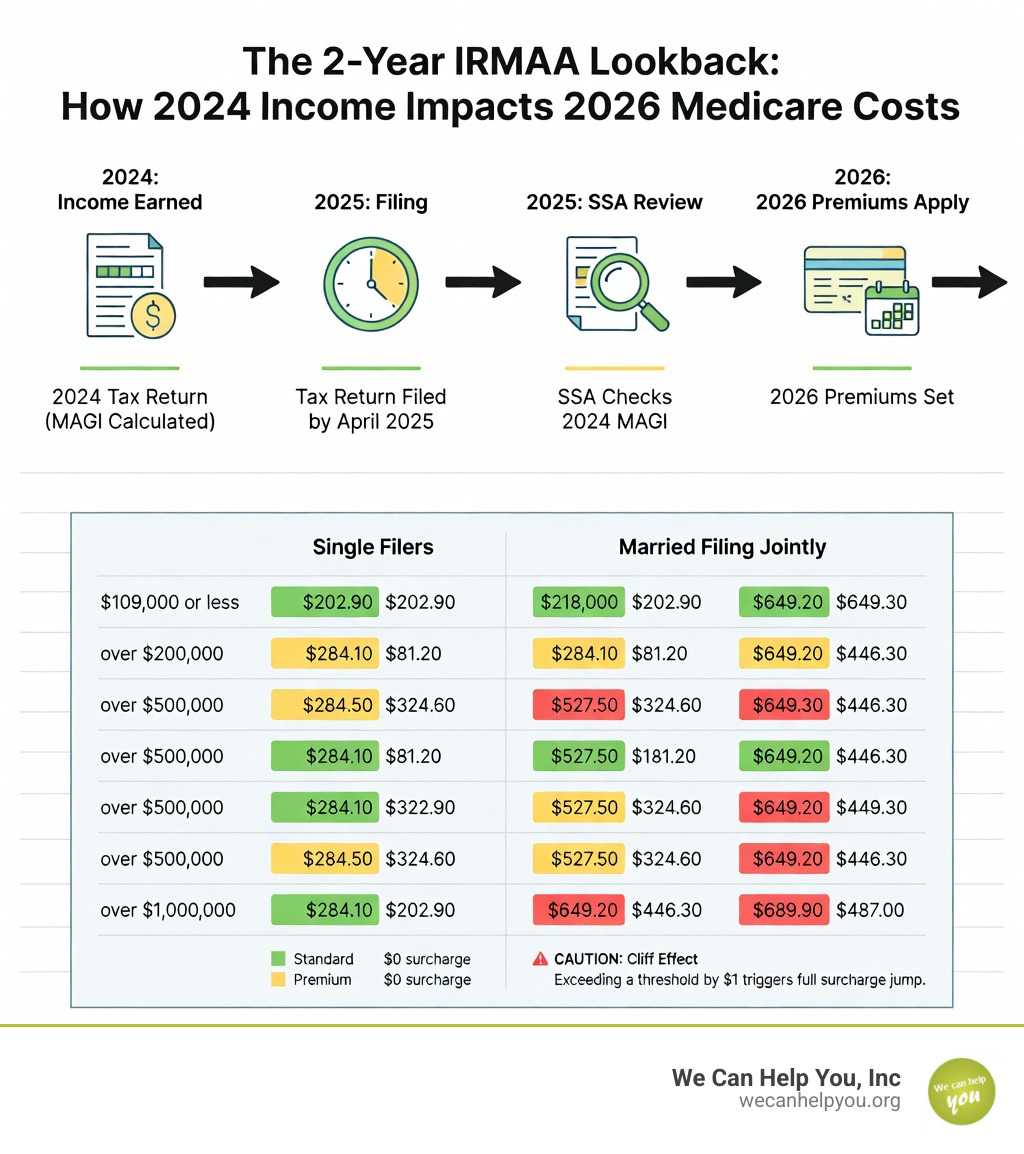 The 2-Year IRMAA Lookback:
How 2024 Income Impacts 2026 Medicare Costs

2024:
Income Earned

2024 Tax Return (MAGI Calculated)

2025: Filing

Tax Return Filed by April 2025

2025: SSA Review

SSA Checks 2024 MAGI

2026:
2026 Premiums Apply

2026 Premiums Set

| | Single Filers | | Married Filing Jointly | | | |
|---|---|---|---|---|---|---|
| $109,000 or less | $202.90 | $202.90 | $218,000 | $202.90 | $649.20 | $649.30 |
| over $200,000 | $284.10 | $81.20 | $284.10 | $81.20 | $649.20 | $446.30 |
| over $500,000 | $284.50 | $324.60 | $527.50 | $324.60 | $649.30 | $446.30 |
| over $500,000 | $284.10 | $81.20 | $527.50 | $181.20 | $649.20 | $446.30 |
| over $500,000 | $284.10 | $322.90 | $527.50 | $324.60 | $649.20 | $449.30 |
| over $500,000 | $284.50 | $324.60 | $527.50 | $324.60 | $649.20 | $446.30 |
| over $1,000,000 | $284.10 | $202.90 | $649.20 | $446.30 | $689.90 | $487.00 |

Standard $0 surcharge
Premium $0 surcharge

CAUTION: Cliff Effect
Exceeding a threshold by $1 triggers full surcharge jump.

We Can Help You, Inc
wecanhelpyou.org
We can help you